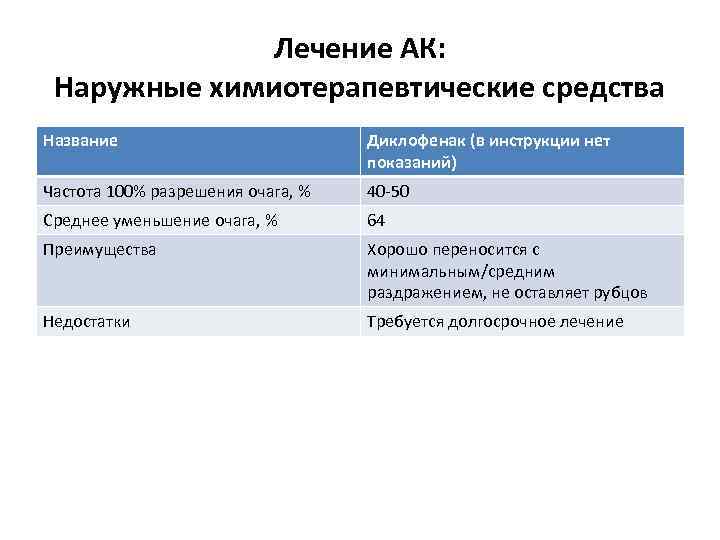 Лечение АК:
Наружные химиотерапевтические средства

| Название | Диклофенак (в инструкции нет показаний) |
|---|---|
| Частота 100% разрешения очага, % | 40-50 |
| Среднее уменьшение очага, % | 64 |
| Преимущества | Хорошо переносится с минимальным/средним раздражением, не оставляет рубцов |
| Недостатки | Требуется долгосрочное лечение |